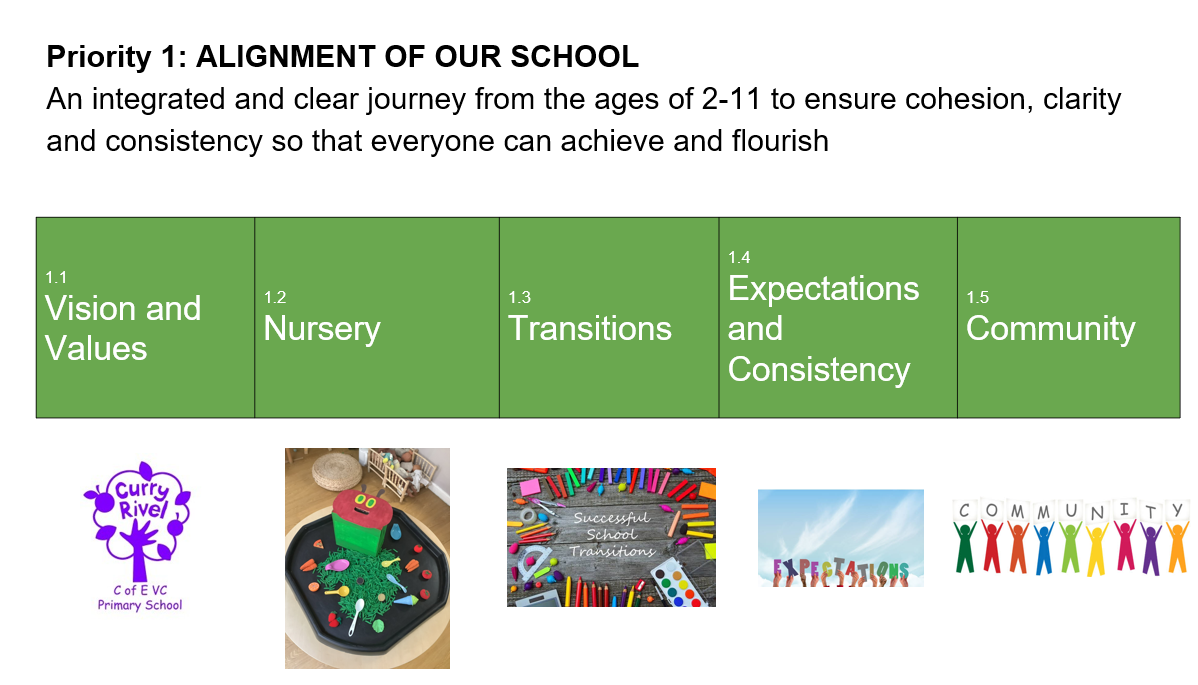 **Priority 1: ALIGNMENT OF OUR SCHOOL**
An integrated and clear journey from the ages of 2-11 to ensure cohesion, clarity and consistency so that everyone can achieve and flourish

| 1.1 Vision and Values | 1.2 Nursery | 1.3 Transitions | 1.4 Expectations and Consistency | 1.5 Community |
|---|---|---|---|---|

Curry Rivel
C of E VC
Primary School

Successful School Transitions

EXPECTATIONS

COMMUNITY